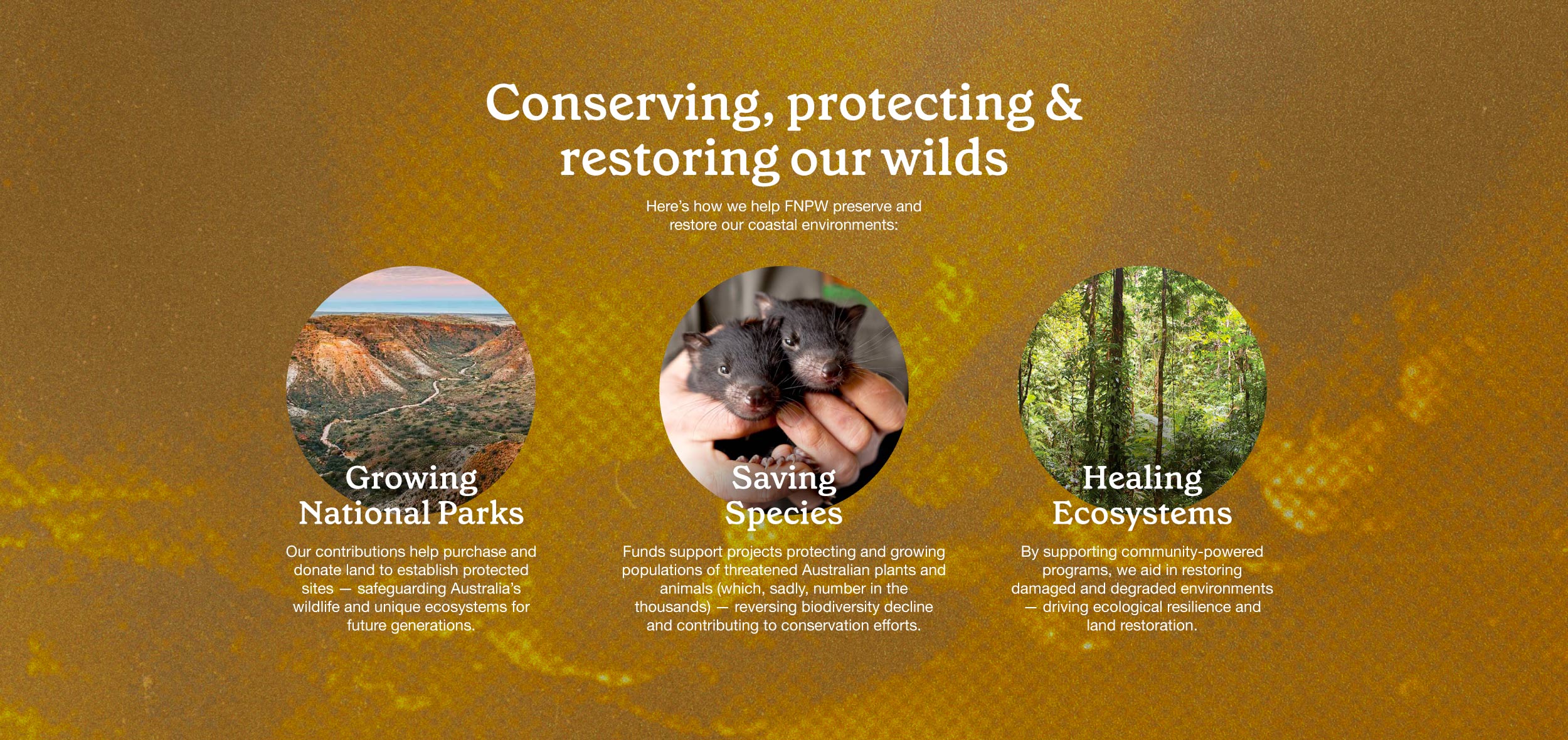 Conserving, protecting & restoring our wilds

Here's how we help FNPW preserve and restore our coastal environments:

Growing National Parks

Our contributions help purchase and donate land to establish protected sites — safeguarding Australia's wildlife and unique ecosystems for future generations.

Saving Species

Funds support projects protecting and growing populations of threatened Australian plants and animals (which, sadly, number in the thousands) — reversing biodiversity decline and contributing to conservation efforts.

Healing Ecosystems

By supporting community-powered programs, we aid in restoring damaged and degraded environments — driving ecological resilience and land restoration.